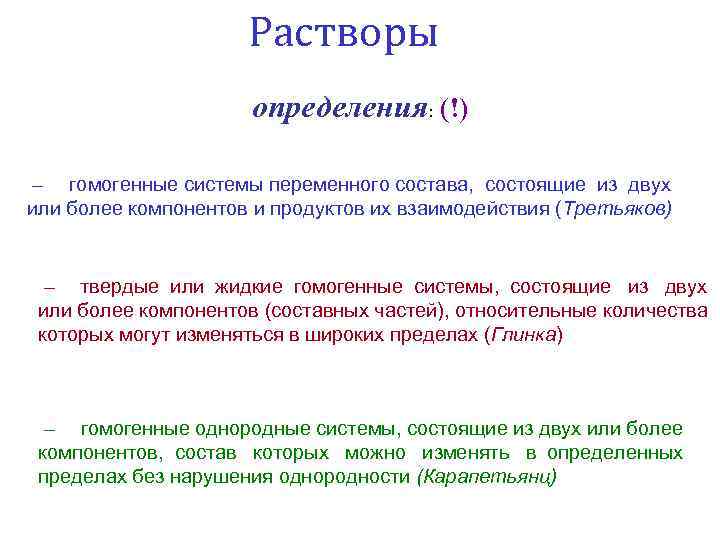 Растворы

определения: (!)

– гомогенные системы переменного состава, состоящие из двух или более компонентов и продуктов их взаимодействия (Третьяков)

– твердые или жидкие гомогенные системы, состоящие из двух или более компонентов (составных частей), относительные количества которых могут изменяться в широких пределах (Глинка)

– гомогенные однородные системы, состоящие из двух или более компонентов, состав которых можно изменять в определенных пределах без нарушения однородности (Карапетьянц)